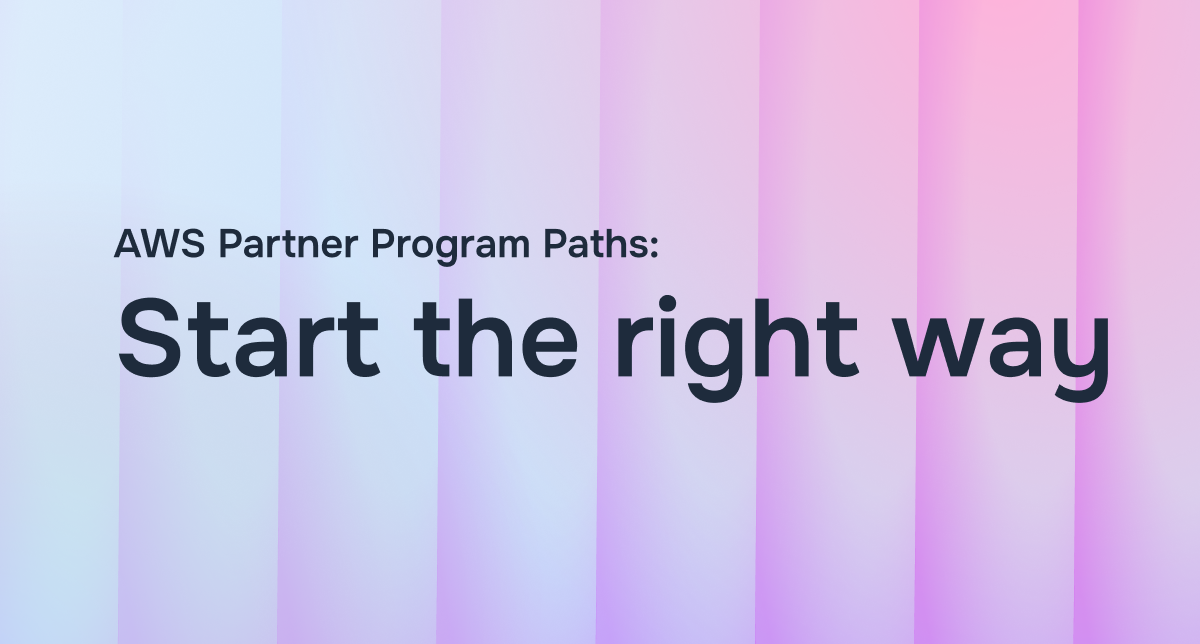 AWS Partner Program Paths:

Start the right way